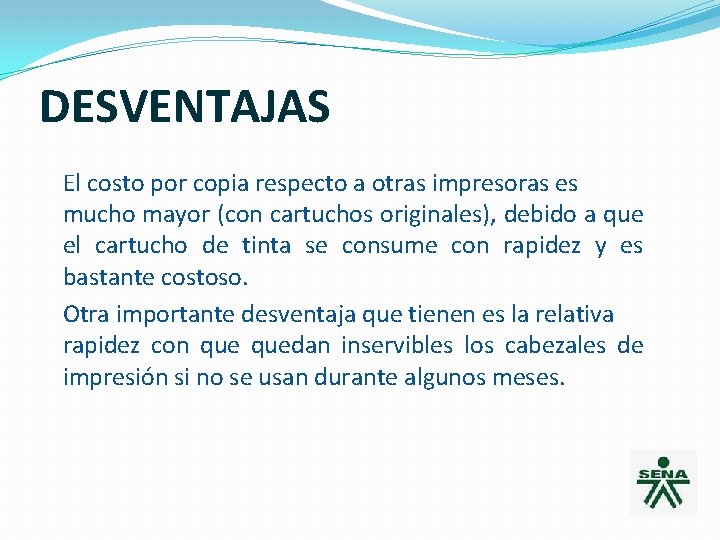 DESVENTAJAS

El costo por copia respecto a otras impresoras es mucho mayor (con cartuchos originales), debido a que el cartucho de tinta se consume con rapidez y es bastante costoso.

Otra importante desventaja que tienen es la relativa rapidez con que quedan inservibles los cabezales de impresión si no se usan durante algunos meses.

SENA